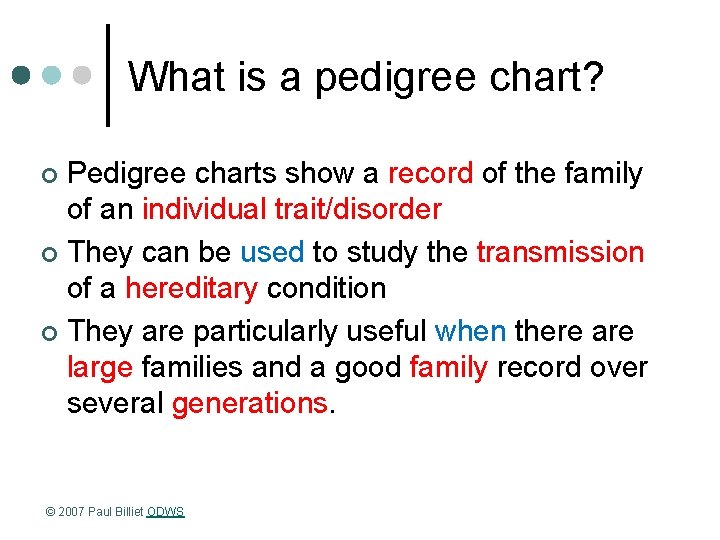 What is a pedigree chart?

Pedigree charts show a record of the family of an individual trait/disorder

They can be used to study the transmission of a hereditary condition

They are particularly useful when there are large families and a good family record over several generations.

© 2007 Paul Billiet ODWS